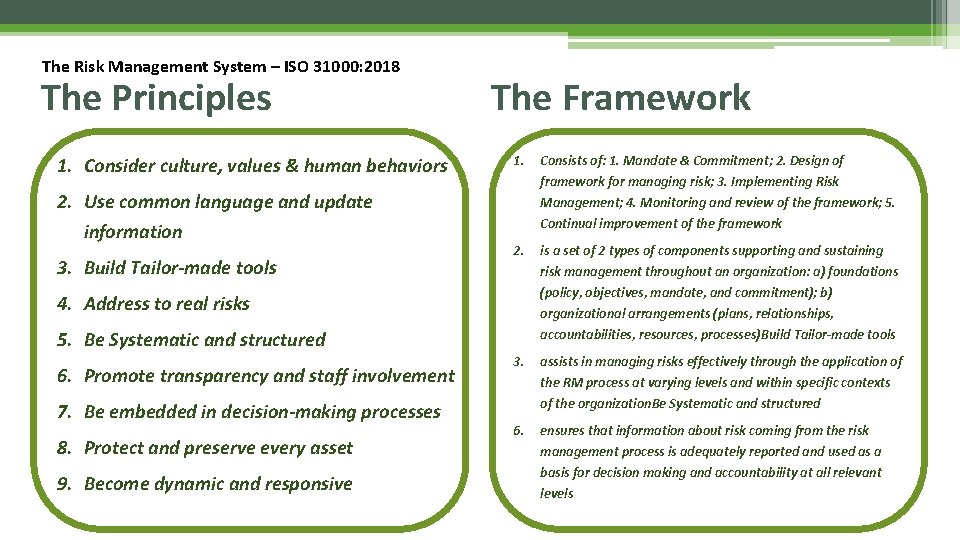 The Risk Management System – ISO 31000:2018

The Principles

1. Consider culture, values & human behaviors
2. Use common language and update information
3. Build Tailor-made tools
4. Address to real risks
5. Be Systematic and structured
6. Promote transparency and staff involvement
7. Be embedded in decision-making processes
8. Protect and preserve every asset
9. Become dynamic and responsive

The Framework

1. Consists of: 1. Mandate & Commitment; 2. Design of framework for managing risk; 3. Implementing Risk Management; 4. Monitoring and review of the framework; 5. Continual improvement of the framework
2. is a set of 2 types of components supporting and sustaining risk management throughout an organization: a) foundations (policy, objectives, mandate, and commitment); b) organizational arrangements (plans, relationships, accountabilities, resources, processes)Build Tailor-made tools
3. assists in managing risks effectively through the application of the RM process at varying levels and within specific contexts of the organizationBe Systematic and structured
6. ensures that information about risk coming from the risk management process is adequately reported and used as a basis for decision making and accountability at all relevant levels